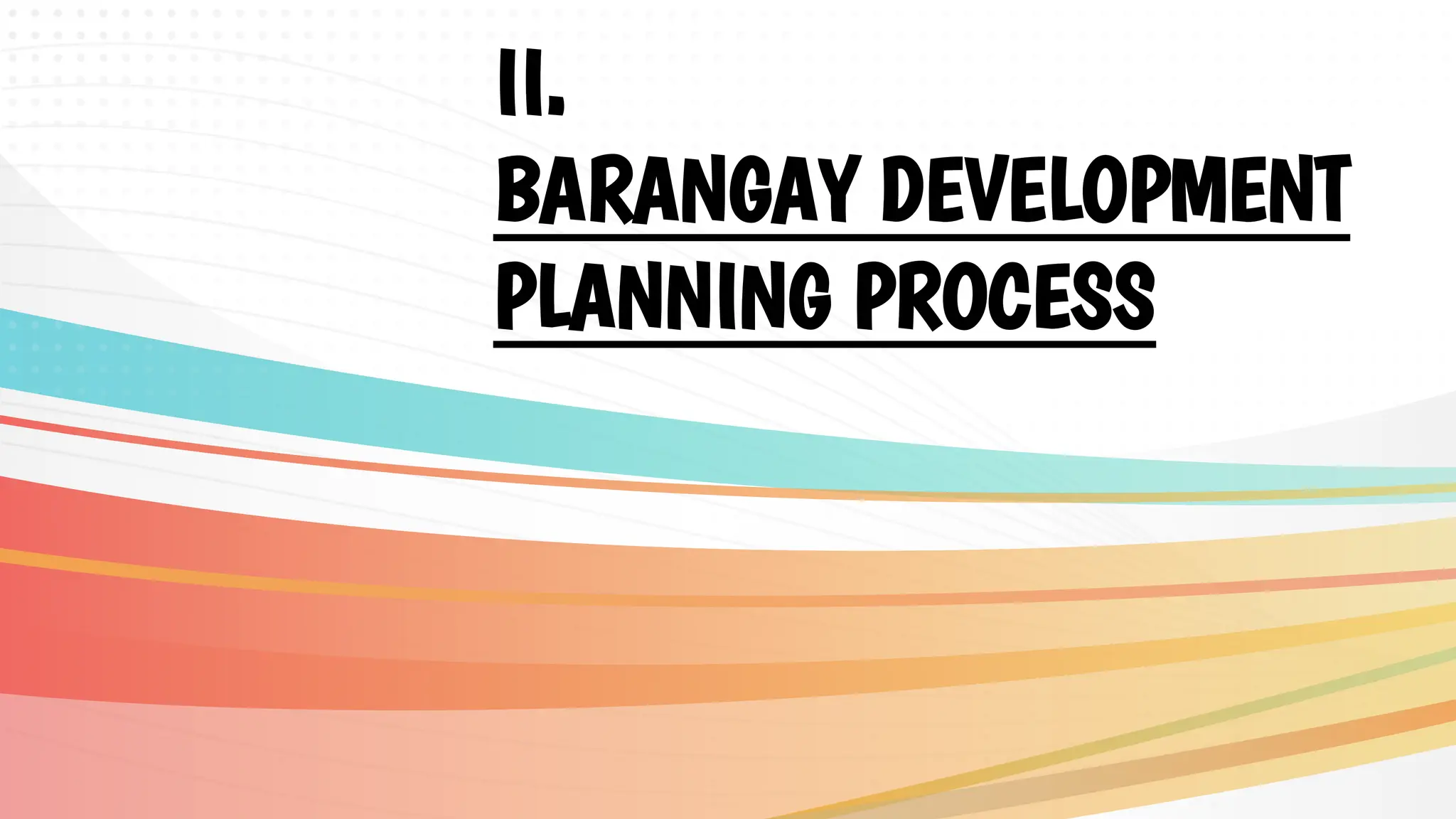 II.

BARANGAY DEVELOPMENT PLANNING PROCESS